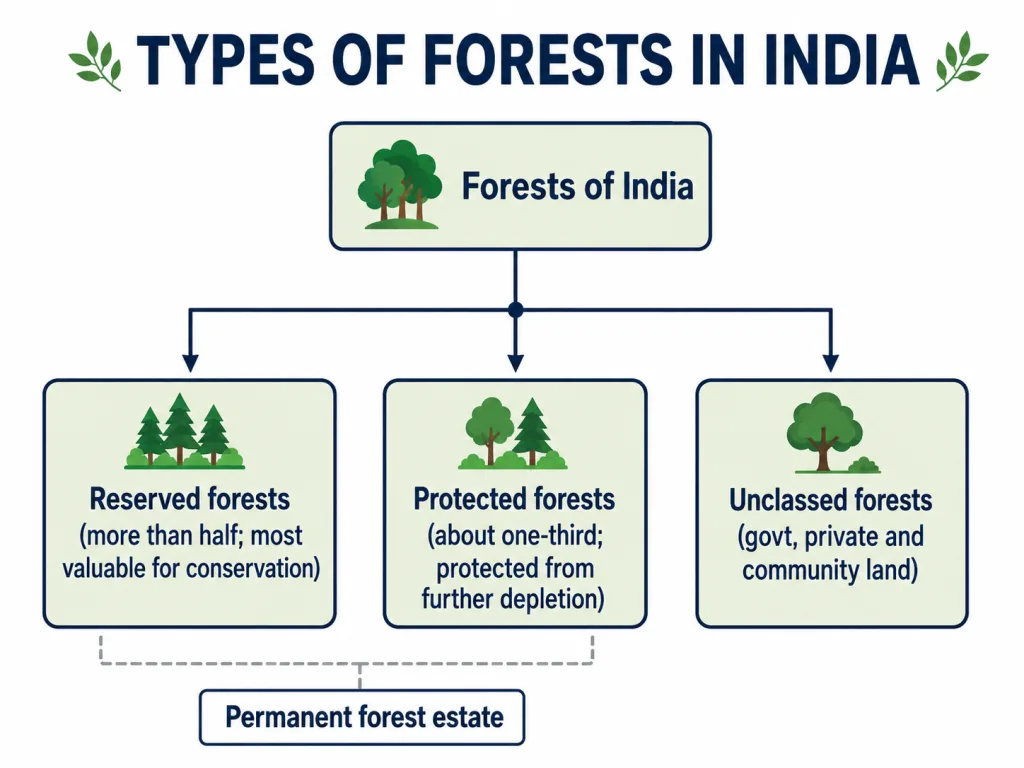 TYPES OF FORESTS IN INDIA

Forests of India

Reserved forests
(more than half; most valuable for conservation)

Protected forests
(about one-third; protected from further depletion)

Unclassed forests
(govt, private and community land)

Permanent forest estate